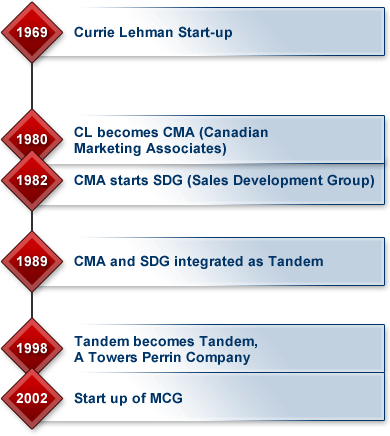 1969 Currie Lehman Start-up

1980 CL becomes CMA (Canadian Marketing Associates)

1982 CMA starts SDG (Sales Development Group)

1989 CMA and SDG integrated as Tandem

1998 Tandem becomes Tandem, A Towers Perrin Company

2002 Start up of MCG